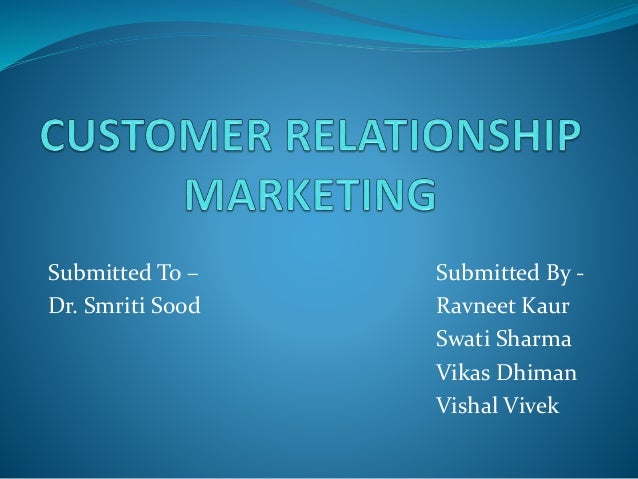 CUSTOMER RELATIONSHIP MARKETING

Submitted To –
Dr. Smriti Sood

Submitted By -
Ravneet Kaur
Swati Sharma
Vikas Dhiman
Vishal Vivek